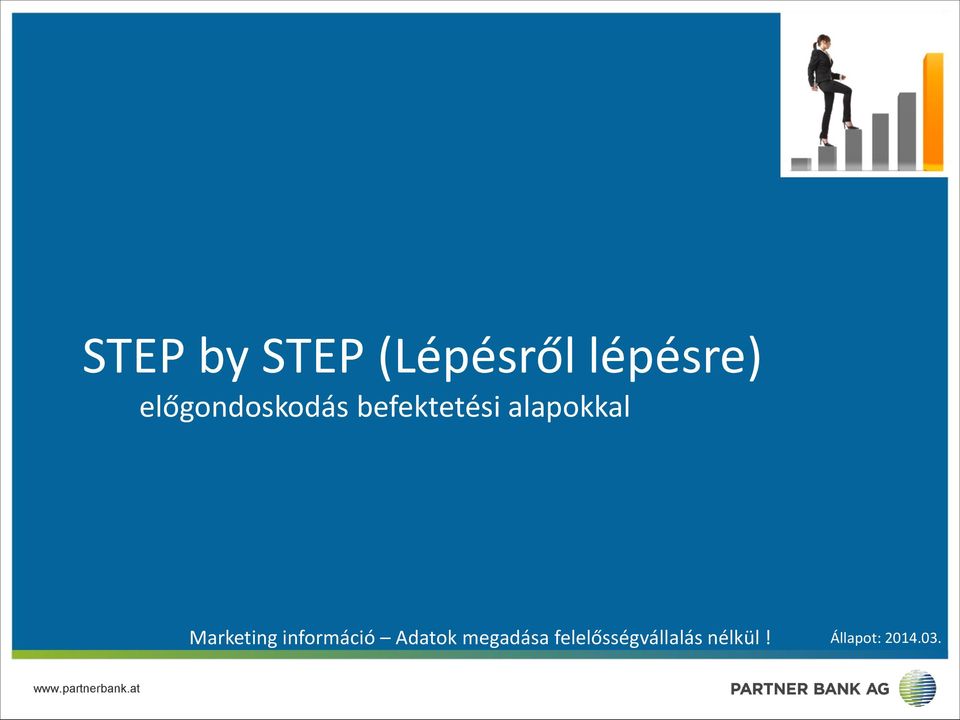 STEP by STEP (Lépésről lépésre)
előgondoskodás befektetési alapokkal

Marketing információ – Adatok megadása felelősségvállalás nélkül !

Állapot: 2014.03.

www.partnerbank.at

PARTNER BANK AG